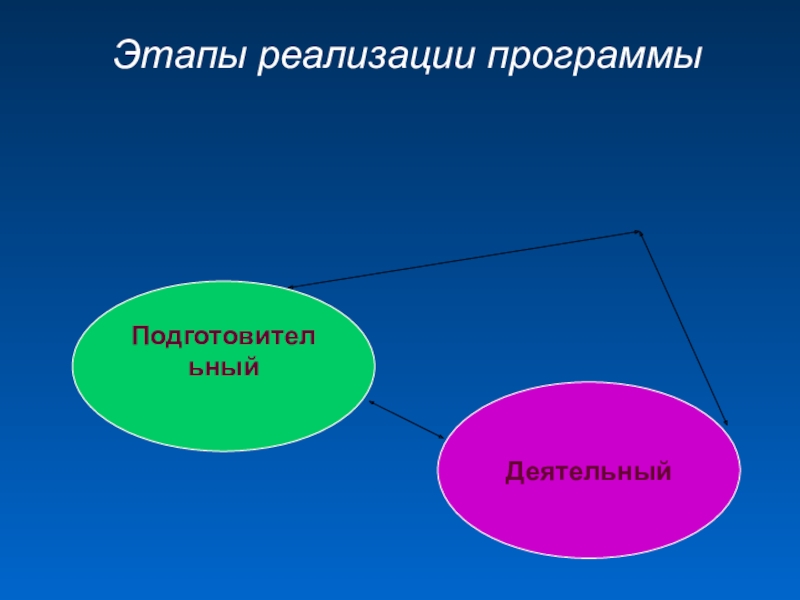 Этапы реализации программы

Подготовительный

Деятельный